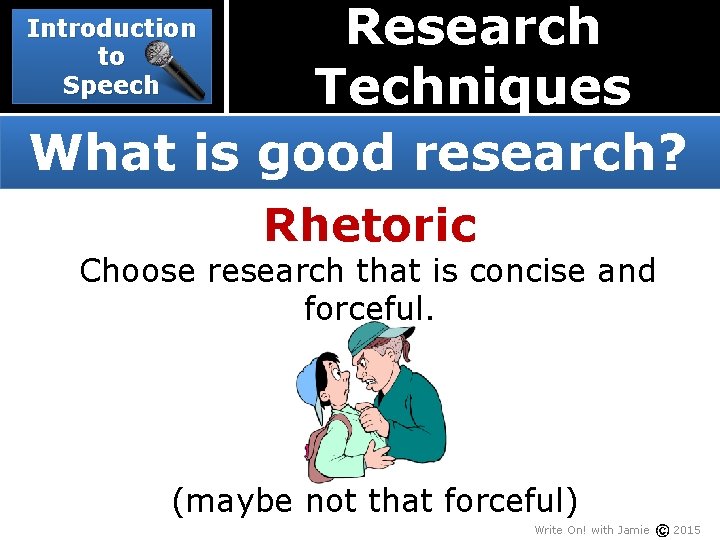 Introduction to Speech

Research Techniques

What is good research?

Rhetoric

Choose research that is concise and forceful.

(maybe not that forceful)

Write On! with Jamie © 2015